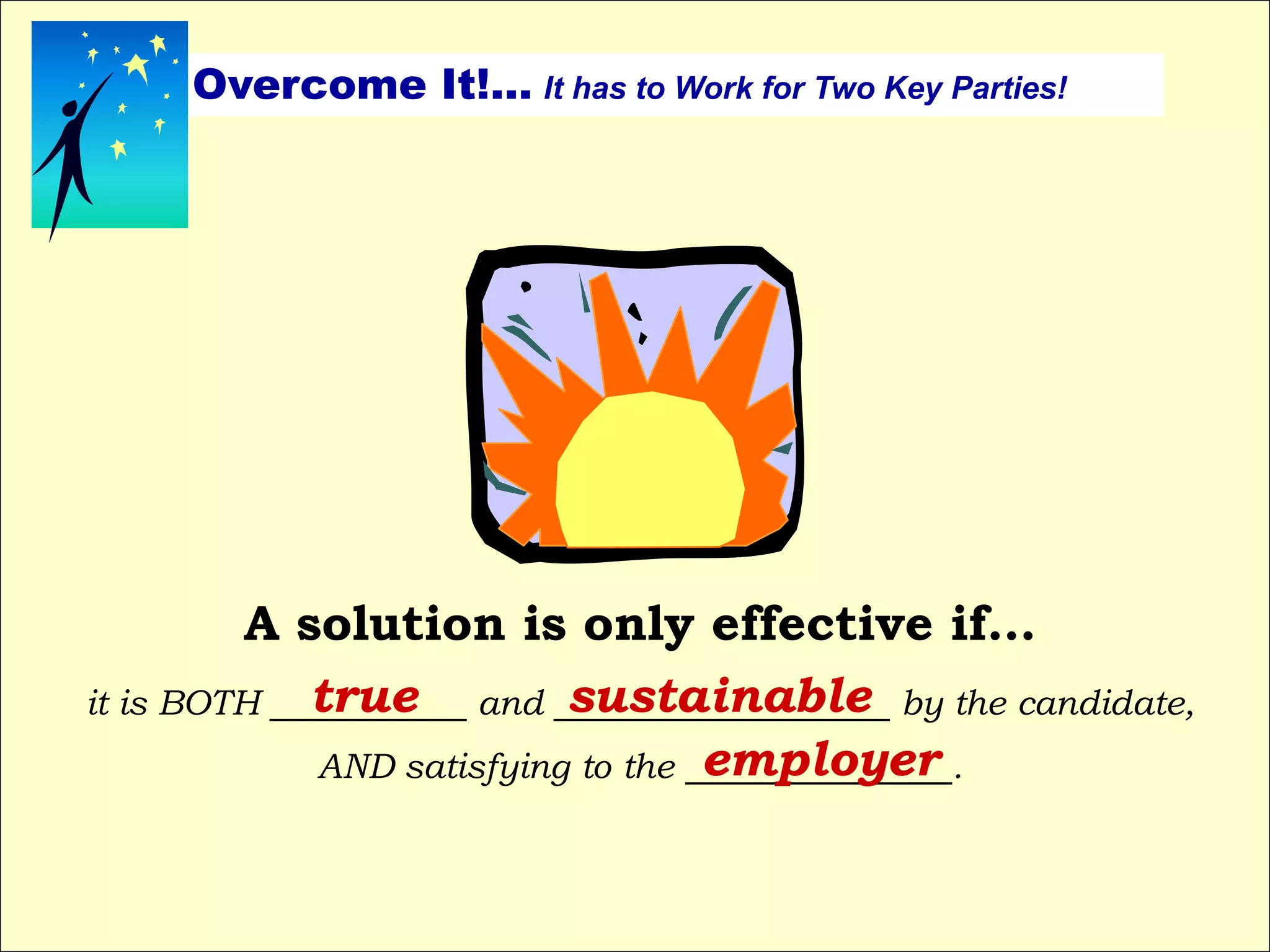 Overcome It!... It has to Work for Two Key Parties!

A solution is only effective if...

it is BOTH true and sustainable by the candidate, AND satisfying to the employer.